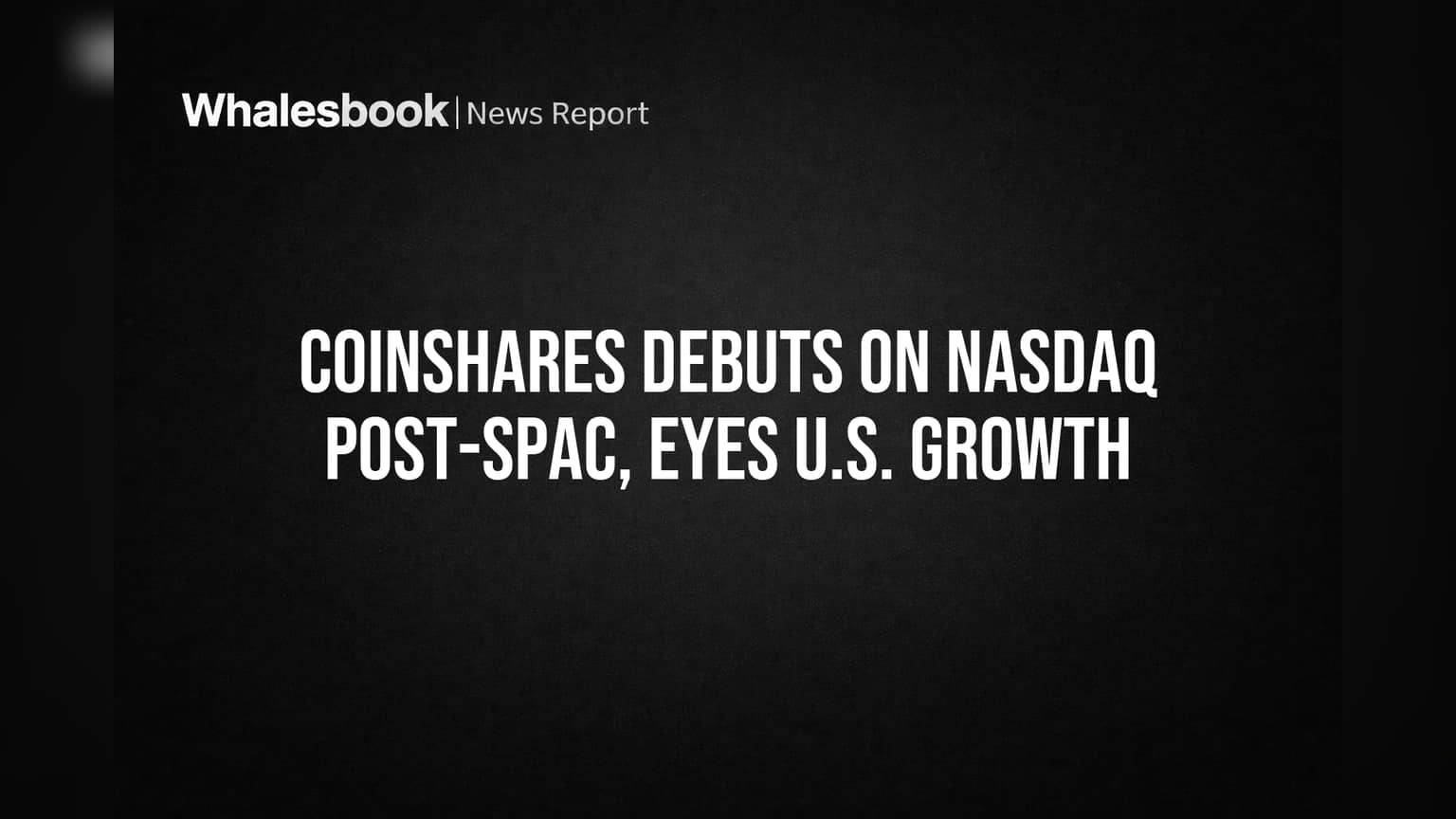 Whalesbook | News Report

COINSHARES DEBUTS ON NASDAQ POST-SPAC, EYES U.S. GROWTH